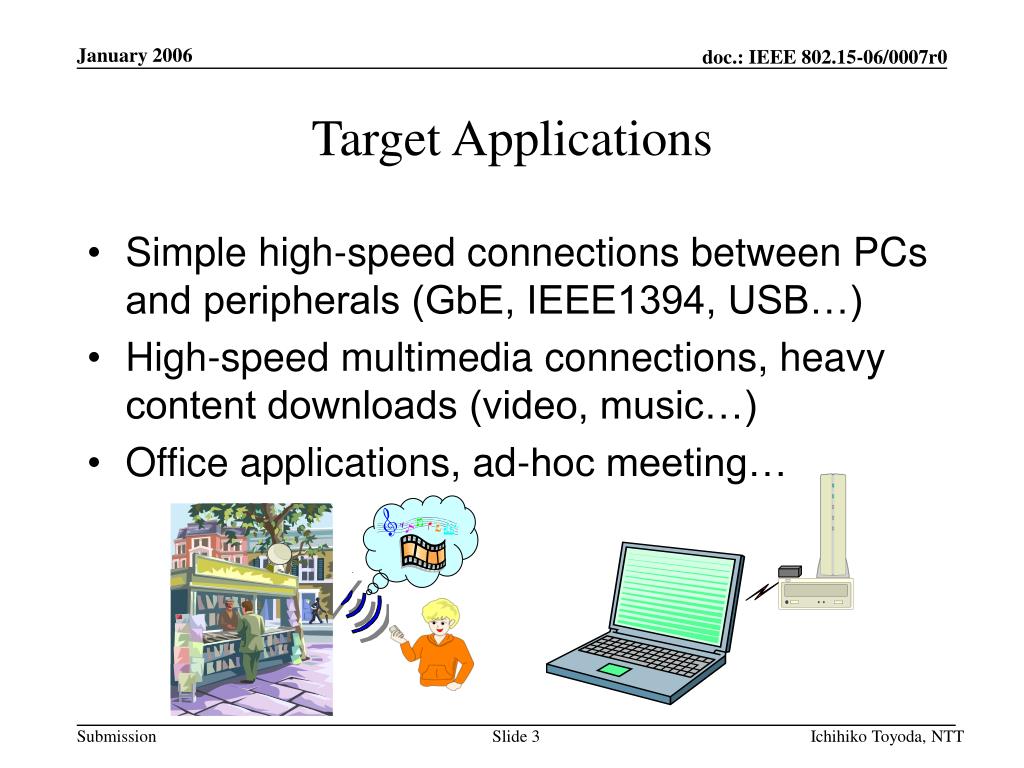 January 2006

doc.: IEEE 802.15-06/0007r0

Target Applications

• Simple high-speed connections between PCs and peripherals (GbE, IEEE1394, USB…)
• High-speed multimedia connections, heavy content downloads (video, music…)
• Office applications, ad-hoc meeting…

Submission

Slide 3

Ichihiko Toyoda, NTT